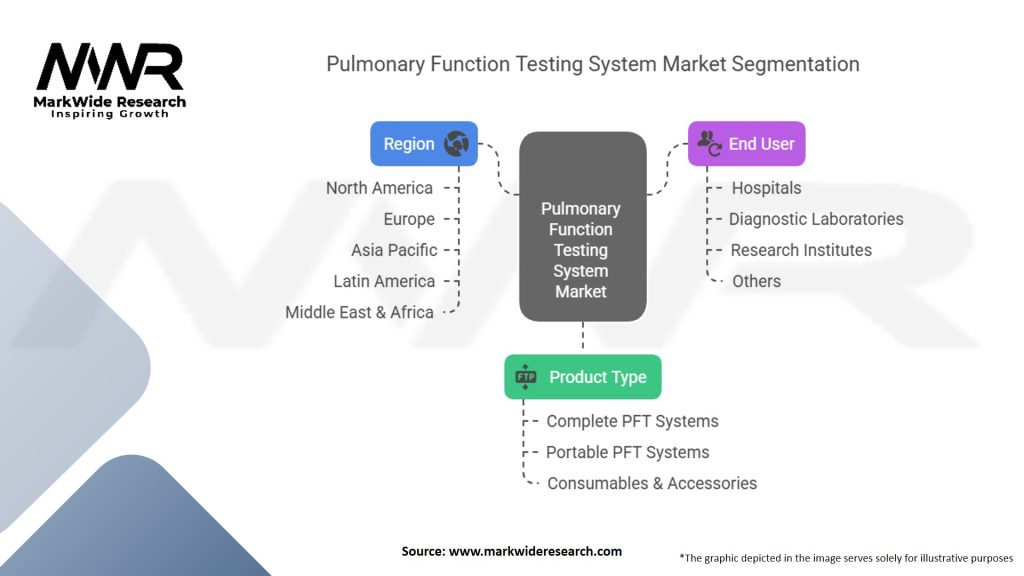 MWR
MarkWide Research
Inspiring Growth

Pulmonary Function Testing System Market Segmentation

Region

North America
Europe
Asia Pacific
Latin America
Middle East & Africa

Pulmonary Function Testing System Market

End User

Hospitals
Diagnostic Laboratories
Research Institutes
Others

FTP

Product Type

Complete PFT Systems
Portable PFT Systems
Consumables & Accessories

Source: www.markwideresearch.com

*The graphic depicted in the image serves solely for illustrative purposes